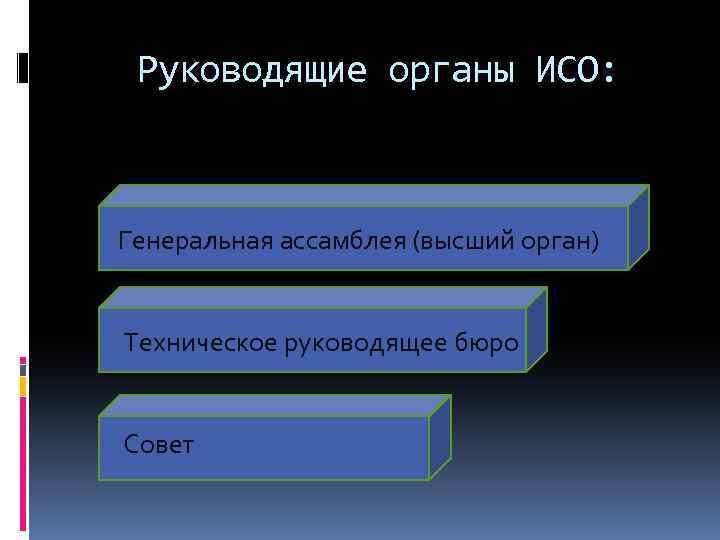 Руководящие органы ИСО:

Генеральная ассамблея (высший орган)

Техническое руководящее бюро

Совет